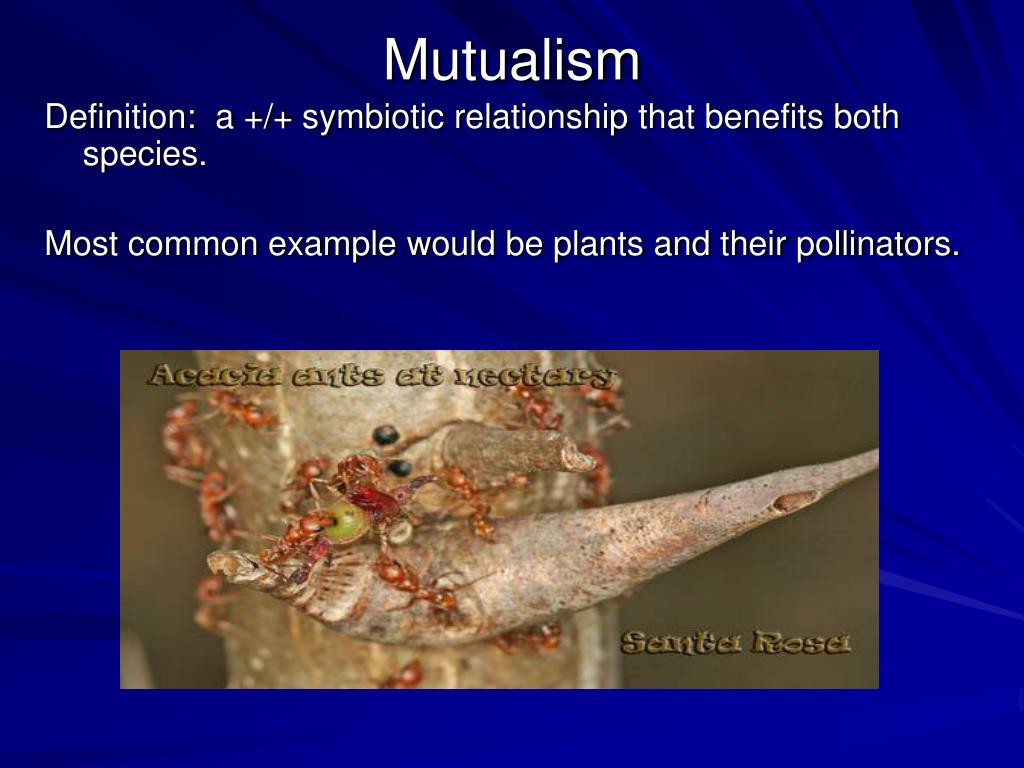 Mutualism

Definition: a +/+ symbiotic relationship that benefits both species.

Most common example would be plants and their pollinators.

Acacia ants at nectary

Santa Rosa